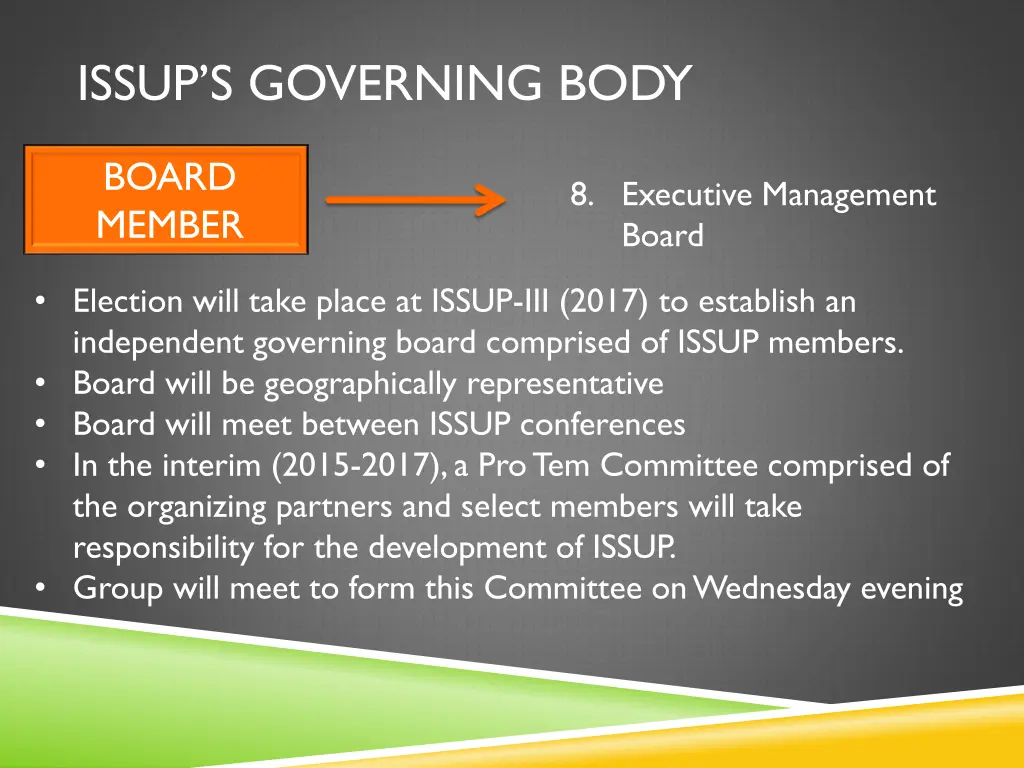 ISSUP'S GOVERNING BODY

BOARD MEMBER

8. Executive Management Board

• Election will take place at ISSUP-III (2017) to establish an independent governing board comprised of ISSUP members.
• Board will be geographically representative
• Board will meet between ISSUP conferences
• In the interim (2015-2017), a Pro Tem Committee comprised of the organizing partners and select members will take responsibility for the development of ISSUP.
• Group will meet to form this Committee on Wednesday evening